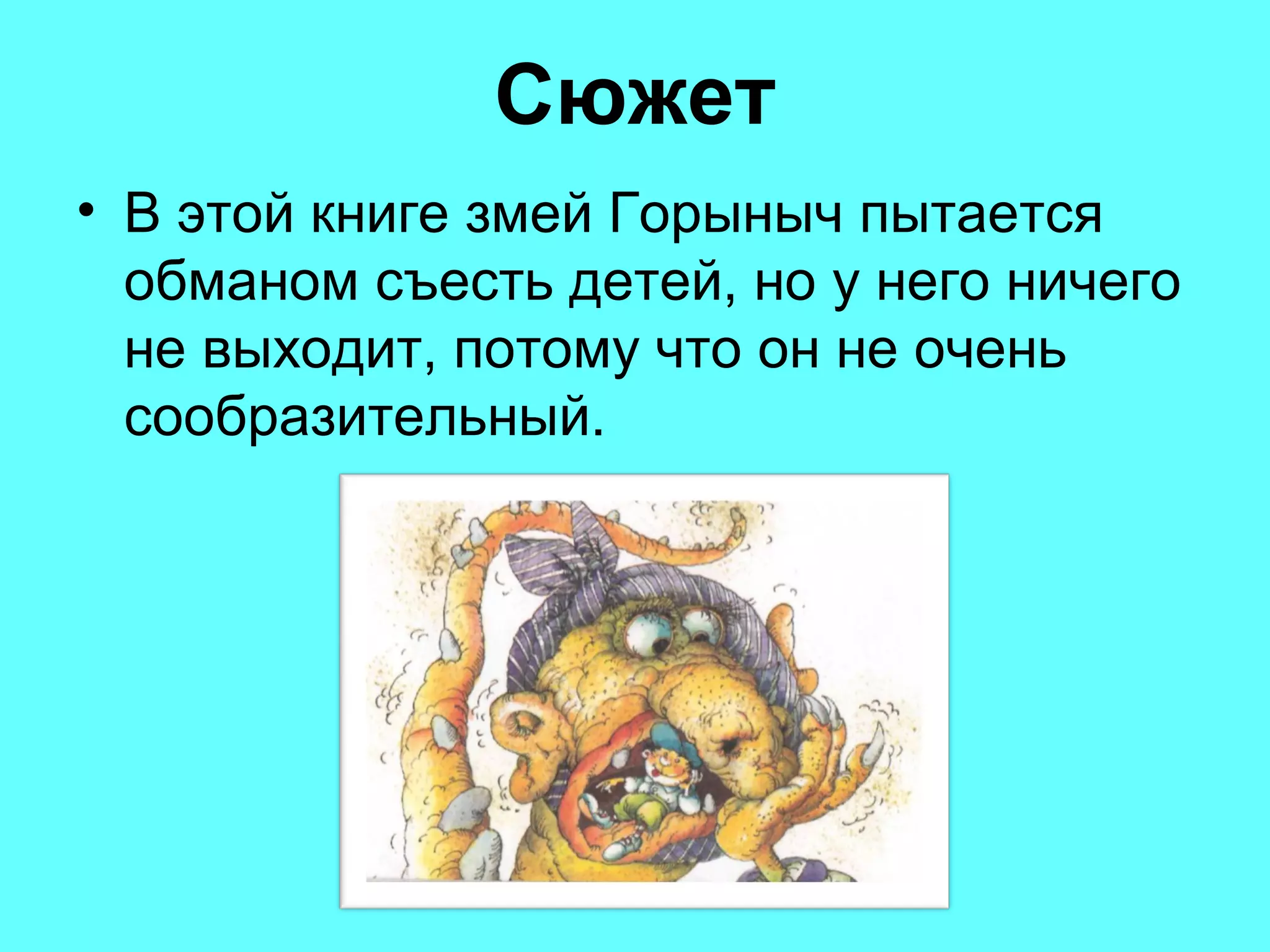 Сюжет

• В этой книге змей Горыныч пытается обманом съесть детей, но у него ничего не выходит, потому что он не очень сообразительный.